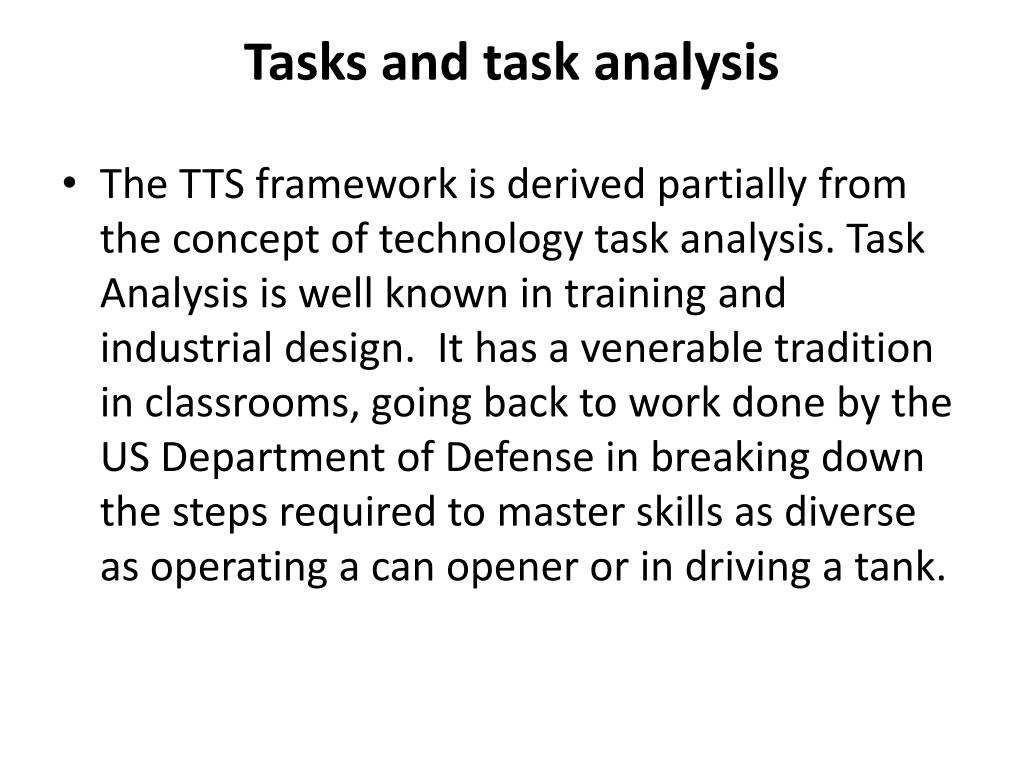 Tasks and task analysis

• The TTS framework is derived partially from the concept of technology task analysis. Task Analysis is well known in training and industrial design. It has a venerable tradition in classrooms, going back to work done by the US Department of Defense in breaking down the steps required to master skills as diverse as operating a can opener or in driving a tank.